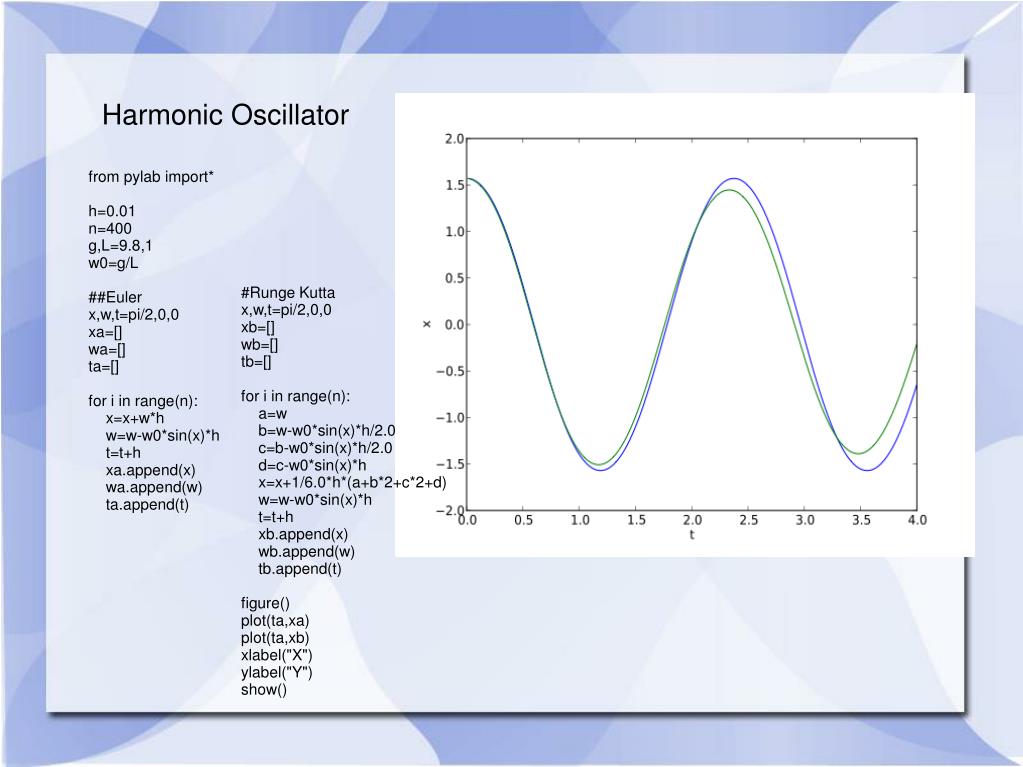 Harmonic Oscillator

from pylab import*

h=0.01
n=400
g,L=9.8,1
w0=g/L

##Euler
x,w,t=pi/2,0,0
xa=[]
wa=[]
ta=[]

for i in range(n):
x=x+w*h
w=w-w0*sin(x)*h
t=t+h
xa.append(x)
wa.append(w)
ta.append(t)

#Runge Kutta
x,w,t=pi/2,0,0
xb=[]
wb=[]
tb=[]

for i in range(n):
a=w
b=w-w0*sin(x)*h/2.0
c=b-w0*sin(x)*h/2.0
d=c-w0*sin(x)*h
x=x+1/6.0*h*(a+b*2+c*2+d)
w=w-w0*sin(x)*h
t=t+h
xb.append(x)
wb.append(w)
tb.append(t)

figure()
plot(ta,xa)
plot(ta,xb)
xlabel("X")
ylabel("Y")
show()

2.0
1.5
1.0
0.5
0.0
−0.5
−1.0
−1.5
−2.0
x
0.0 0.5 1.0 1.5 2.0 2.5 3.0 3.5 4.0
t